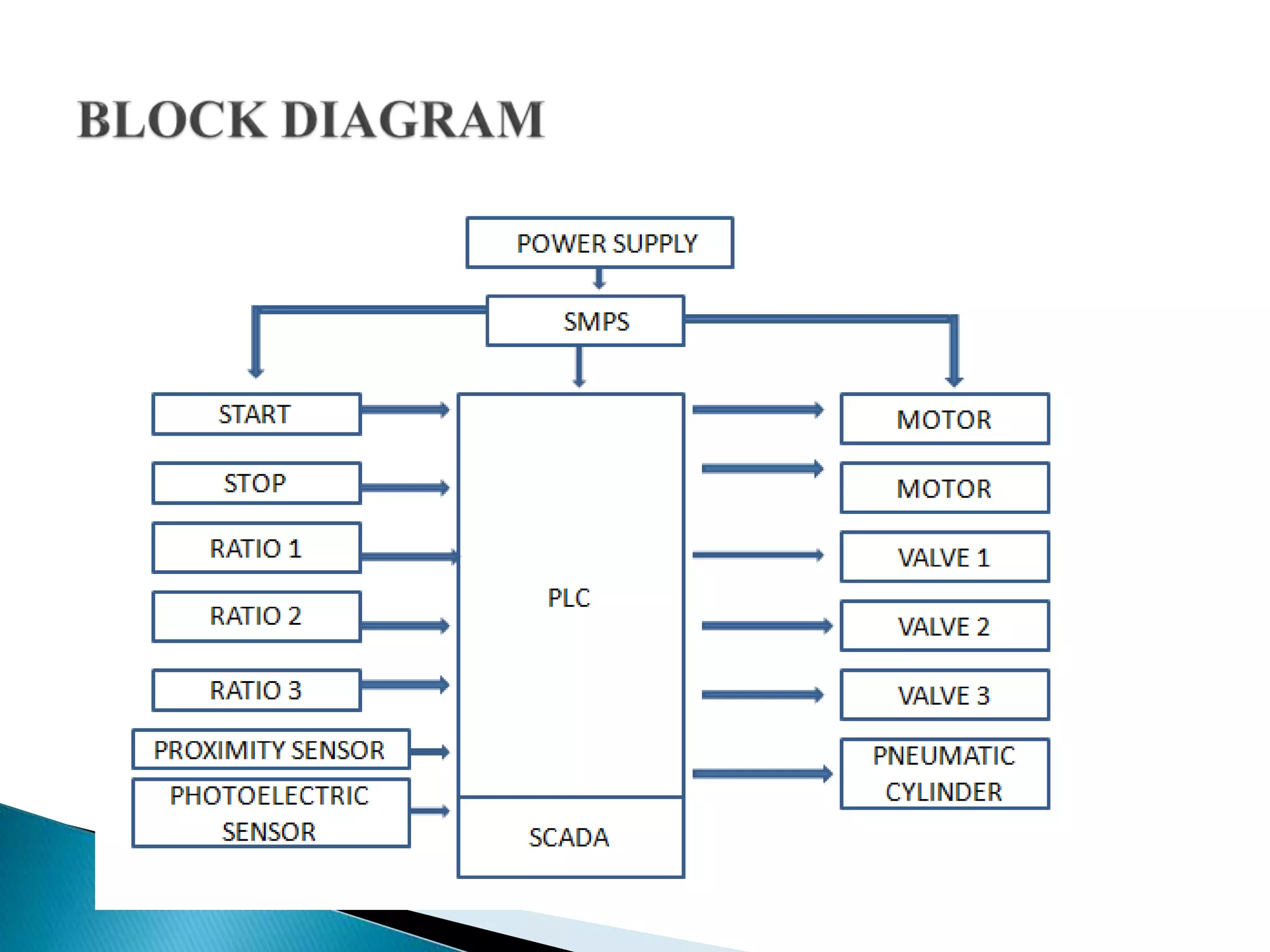 BLOCK DIAGRAM

POWER SUPPLY

SMPS

START

STOP

RATIO 1

RATIO 2

RATIO 3

PROXIMITY SENSOR

PHOTOELECTRIC SENSOR

PLC

SCADA

MOTOR

MOTOR

VALVE 1

VALVE 2

VALVE 3

PNEUMATIC CYLINDER